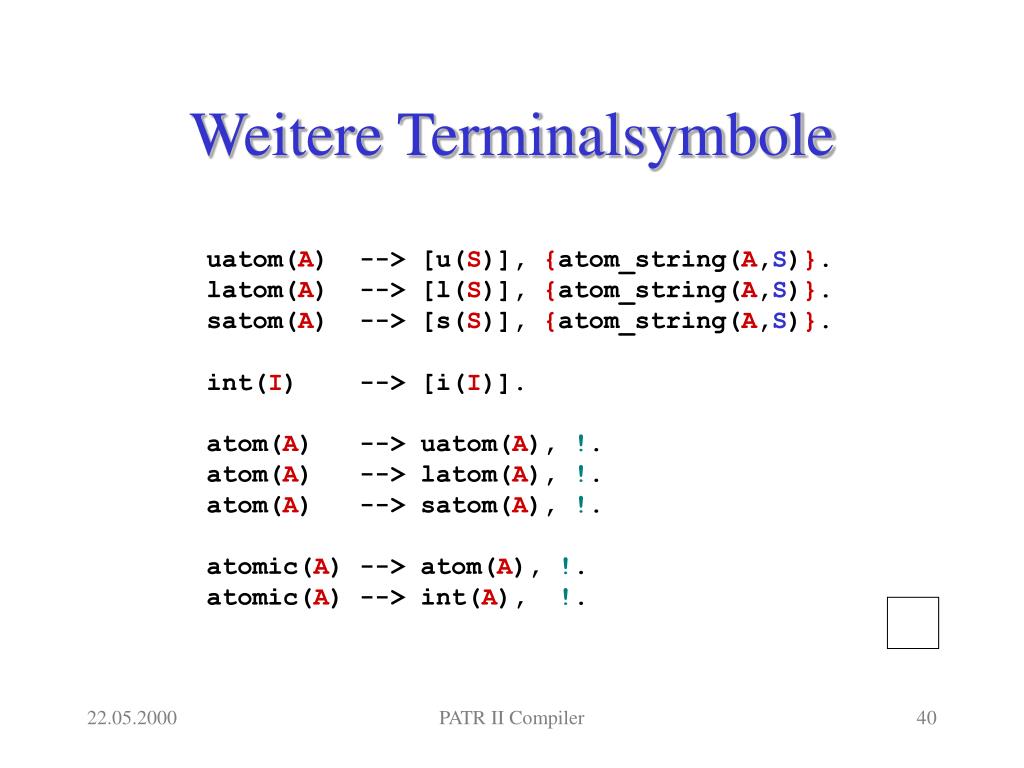 Weitere Terminalsymbole

uatom(A) --> [u(S)], {atom_string(A,S)}.
latom(A) --> [l(S)], {atom_string(A,S)}.
satom(A) --> [s(S)], {atom_string(A,S)}.

int(I) --> [i(I)].

atom(A) --> uatom(A), !.
atom(A) --> latom(A), !.
atom(A) --> satom(A), !.

atomic(A) --> atom(A), !.
atomic(A) --> int(A), !.

22.05.2000

PATR II Compiler

40